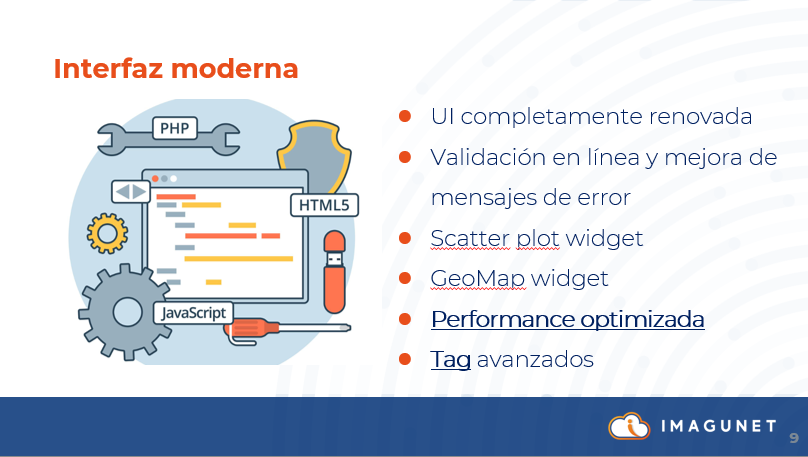 Interfaz moderna

PHP

HTML5

JavaScript

- UI completamente renovada
- Validación en línea y mejora de mensajes de error
- Scatter plot widget
- GeoMap widget
- Performance optimizada
- Tag avanzados

IMAGUNET

9